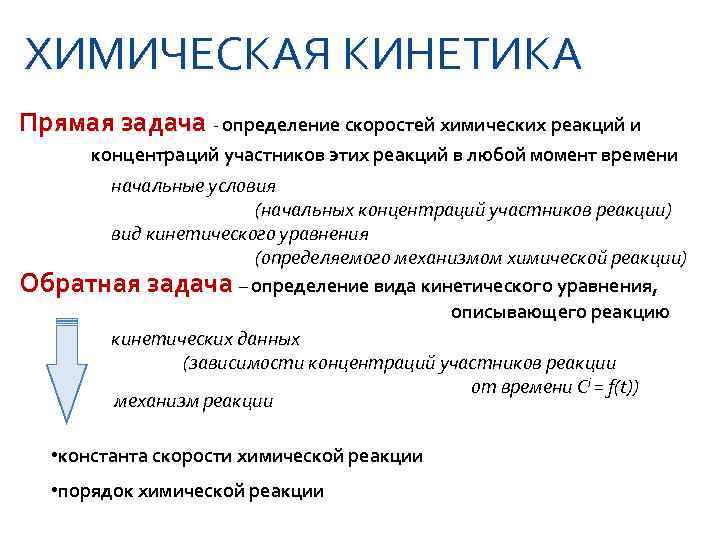 ХИМИЧЕСКАЯ КИНЕТИКА

Прямая задача - определение скоростей химических реакций и концентраций участников этих реакций в любой момент времени

начальные условия

(начальных концентраций участников реакции)

вид кинетического уравнения

(определяемого механизмом химической реакции)

Обратная задача – определение вида кинетического уравнения, описывающего реакцию

кинетических данных

(зависимости концентраций участников реакции от времени $C^i = f(t)$)

механизм реакции

•константа скорости химической реакции

•порядок химической реакции